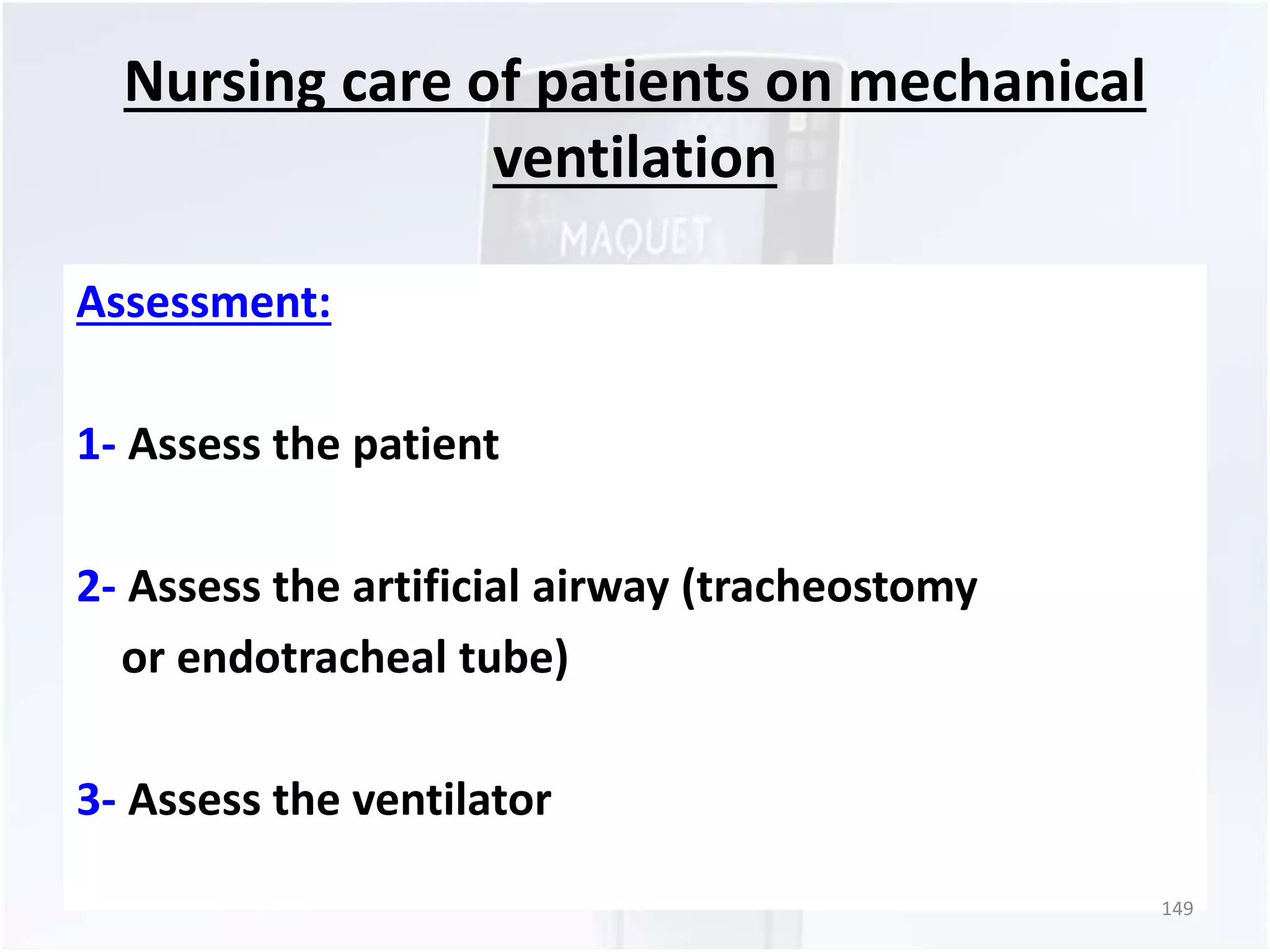 Nursing care of patients on mechanical ventilation

MAQUET

Assessment:

1- Assess the patient

2- Assess the artificial airway (tracheostomy or endotracheal tube)

3- Assess the ventilator

149